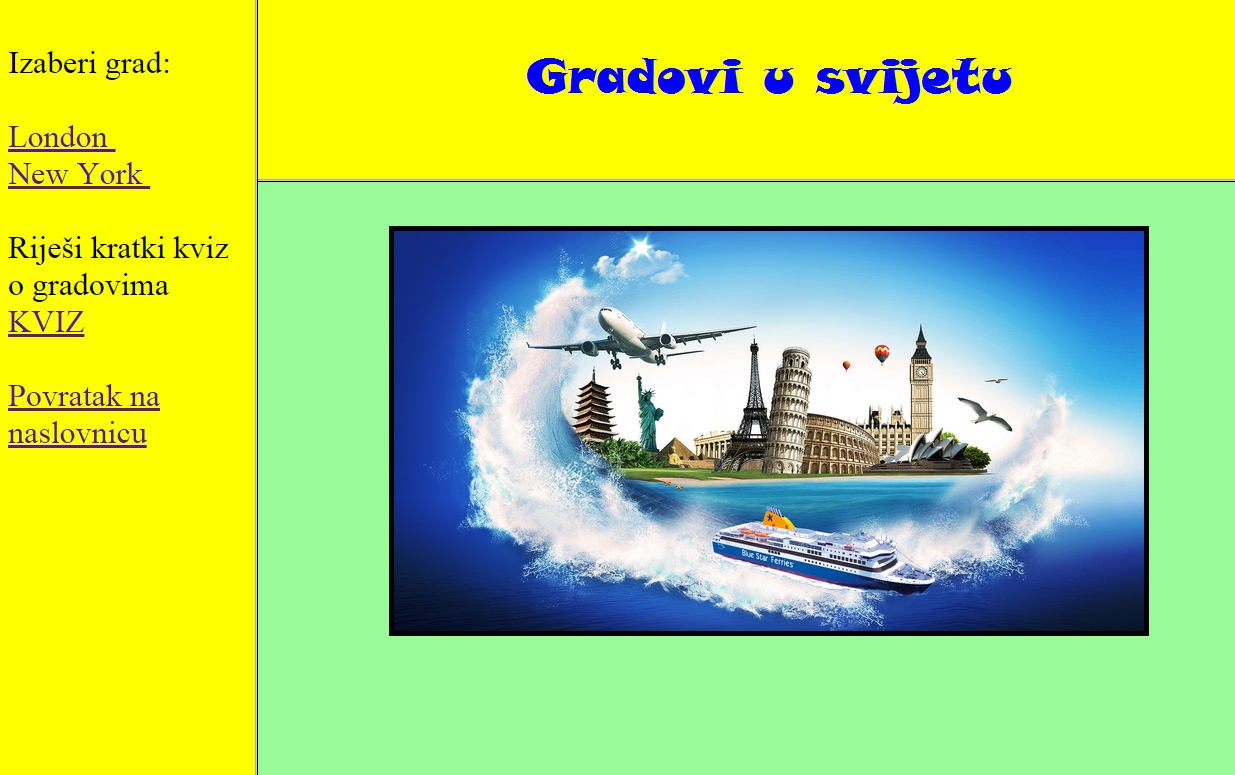 Izaberi grad:

London
New York

Riješi kratki kviz o gradovima
KVIZ

Povratak na naslovnicu

Gradovi u svijetu

Blue Star Ferries